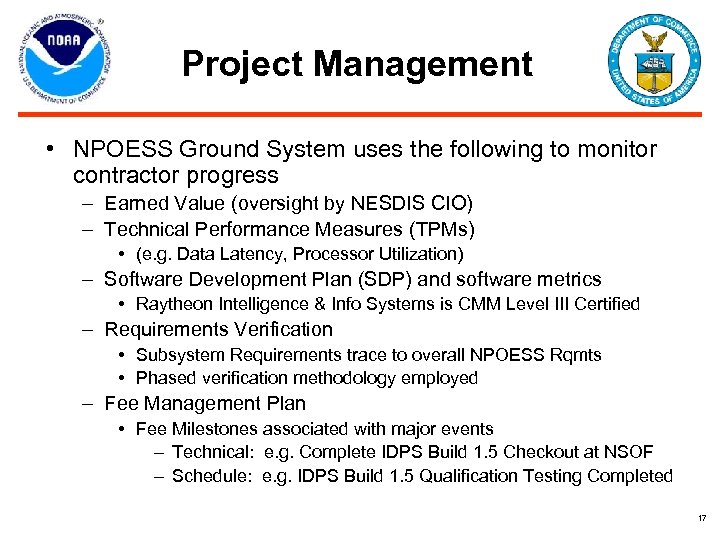 NATIONAL OCEANIC AND ATMOSPHERIC ADMINISTRATION
NOAA
U.S. DEPARTMENT OF COMMERCE

Project Management

DEPARTMENT OF COMMERCE
UNITED STATES OF AMERICA

• NPOESS Ground System uses the following to monitor contractor progress
– Earned Value (oversight by NESDIS CIO)
– Technical Performance Measures (TPMs)
• (e.g. Data Latency, Processor Utilization)
– Software Development Plan (SDP) and software metrics
• Raytheon Intelligence & Info Systems is CMM Level III Certified
– Requirements Verification
• Subsystem Requirements trace to overall NPOESS Rqmts
• Phased verification methodology employed
– Fee Management Plan
• Fee Milestones associated with major events
– Technical: e.g. Complete IDPS Build 1.5 Checkout at NSOF
– Schedule: e.g. IDPS Build 1.5 Qualification Testing Completed

17